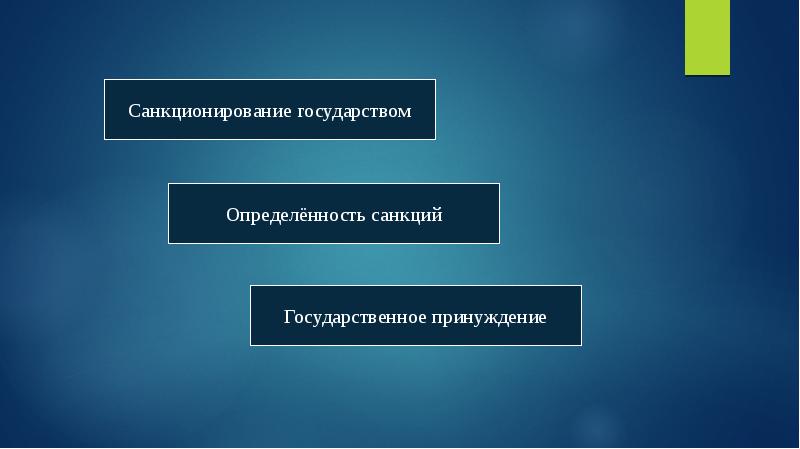 Санкционирование государством

Определённость санкций

Государственное принуждение